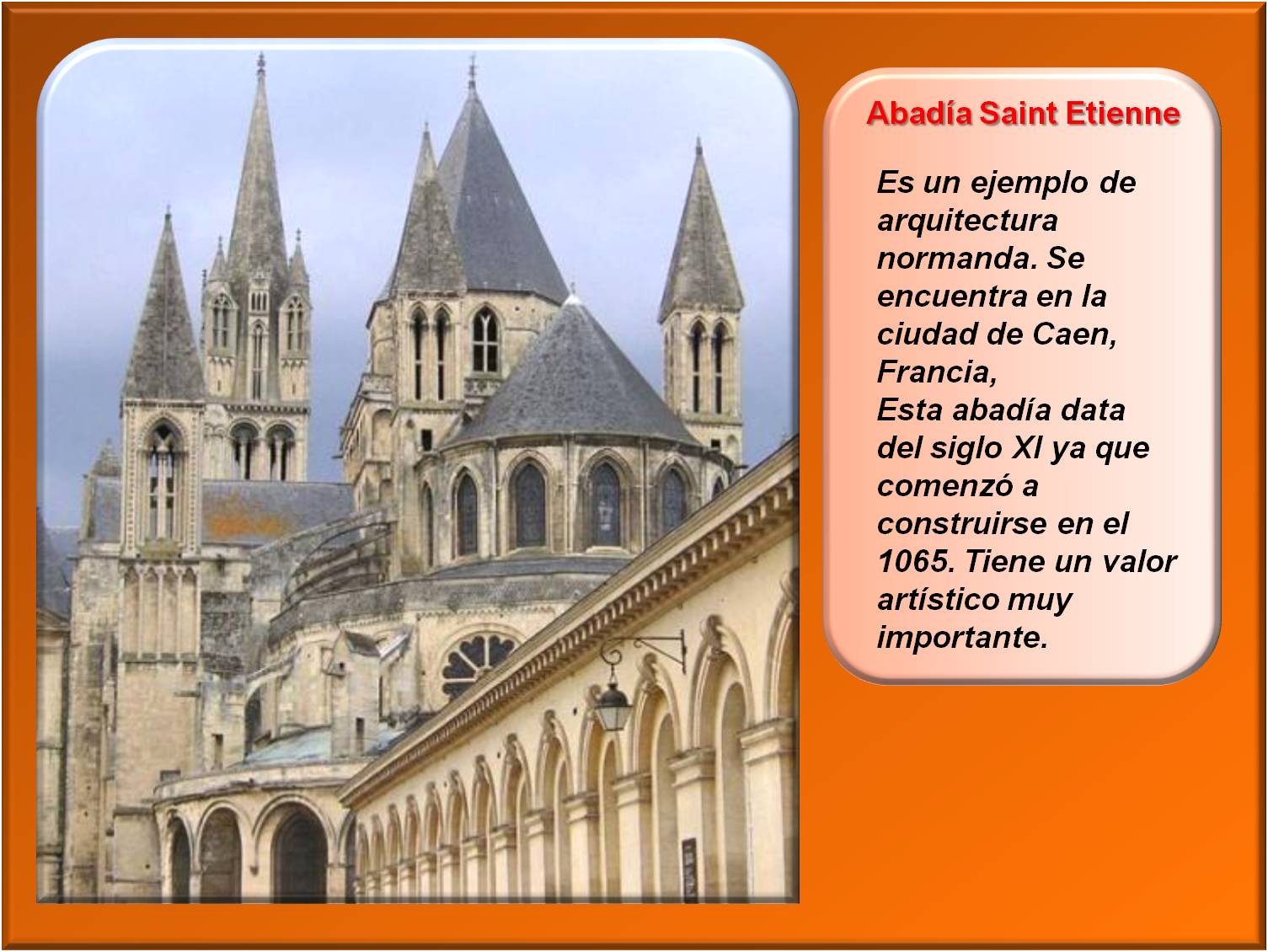 Abadía Saint Etienne

Es un ejemplo de arquitectura normanda. Se encuentra en la ciudad de Caen, Francia,
Esta abadía data del siglo XI ya que comenzó a construirse en el 1065. Tiene un valor artístico muy importante.